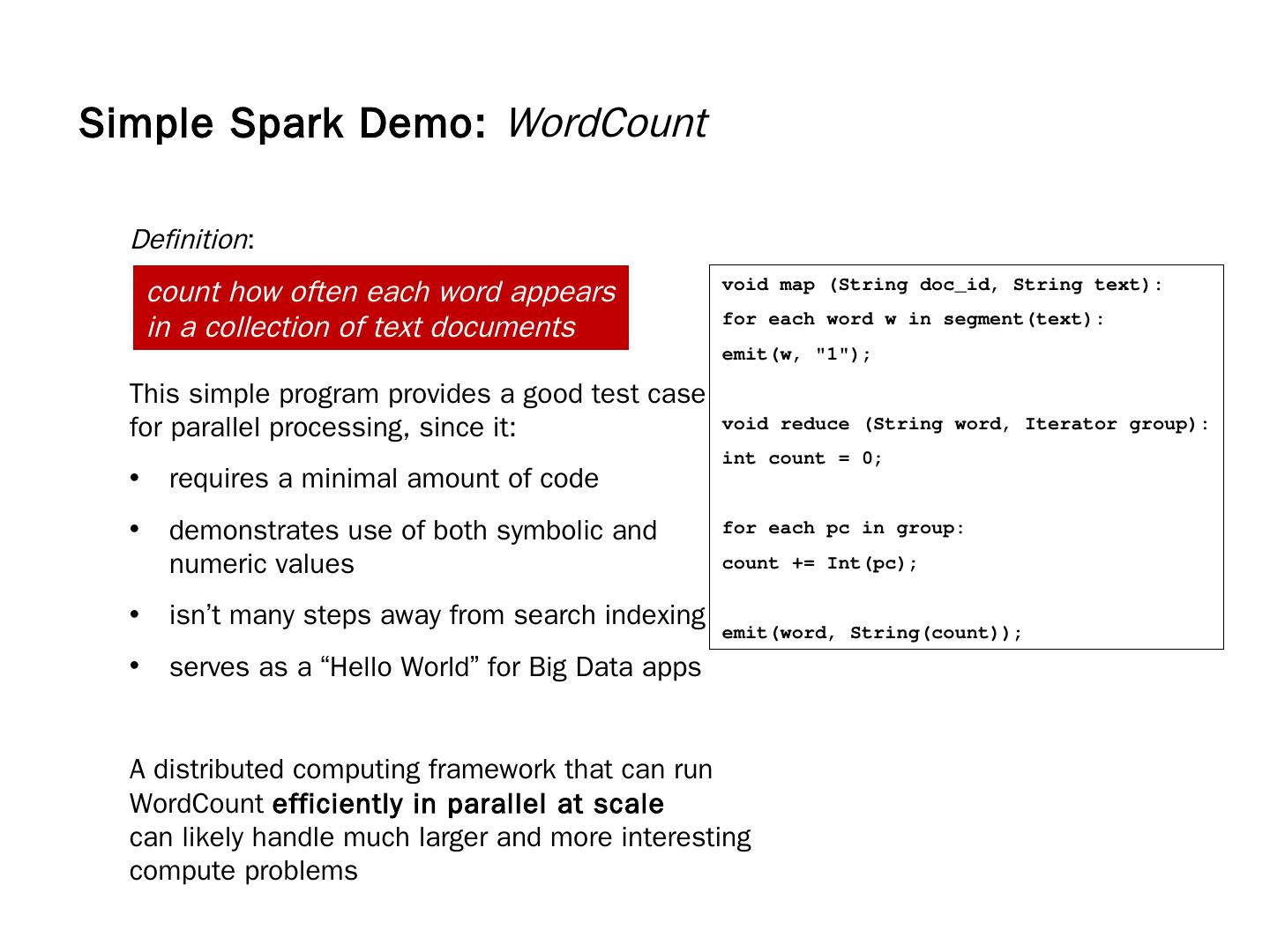 Simple Spark Demo: WordCount

Definition:

count how often each word appears in a collection of text documents

This simple program provides a good test case for parallel processing, since it:

• requires a minimal amount of code

• demonstrates use of both symbolic and numeric values

• isn't many steps away from search indexing

• serves as a "Hello World" for Big Data apps

A distributed computing framework that can run WordCount efficiently in parallel at scale can likely handle much larger and more interesting compute problems

void map (String doc_id, String text):
for each word w in segment(text):
emit(w, "1");

void reduce (String word, Iterator group):
int count = 0;

for each pc in group:
count += Int(pc);

emit(word, String(count));